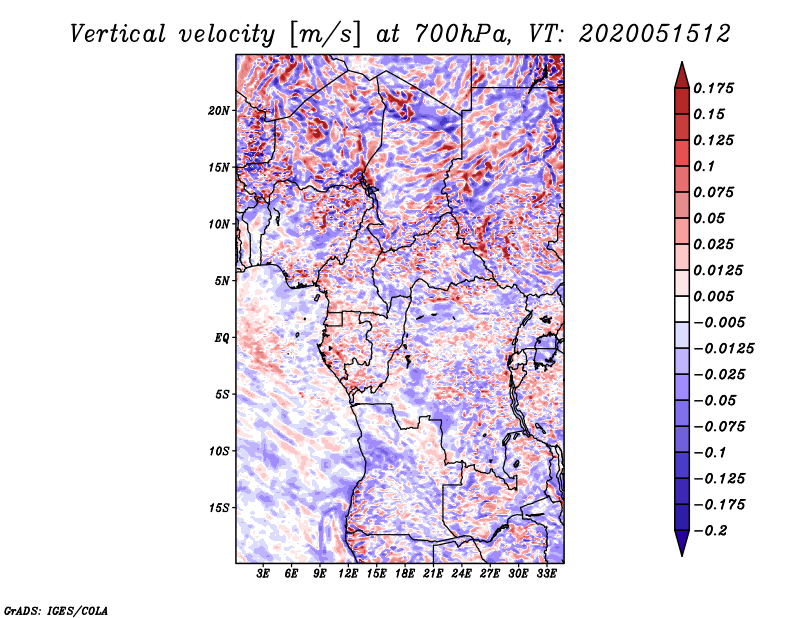 Vertical velocity [m/s] at 700hPa, VT: 2020051512

20N
15N
10N
5N
EQ
5S
10S
15S

3E 6E 9E 12E 15E 18E 21E 24E 27E 30E 33E

0.175
0.15
0.125
0.1
0.075
0.05
0.025
0.0125
0.005
−0.005
−0.0125
−0.025
−0.05
−0.075
−0.1
−0.125
−0.175
−0.2

GrADS: IGES/COLA